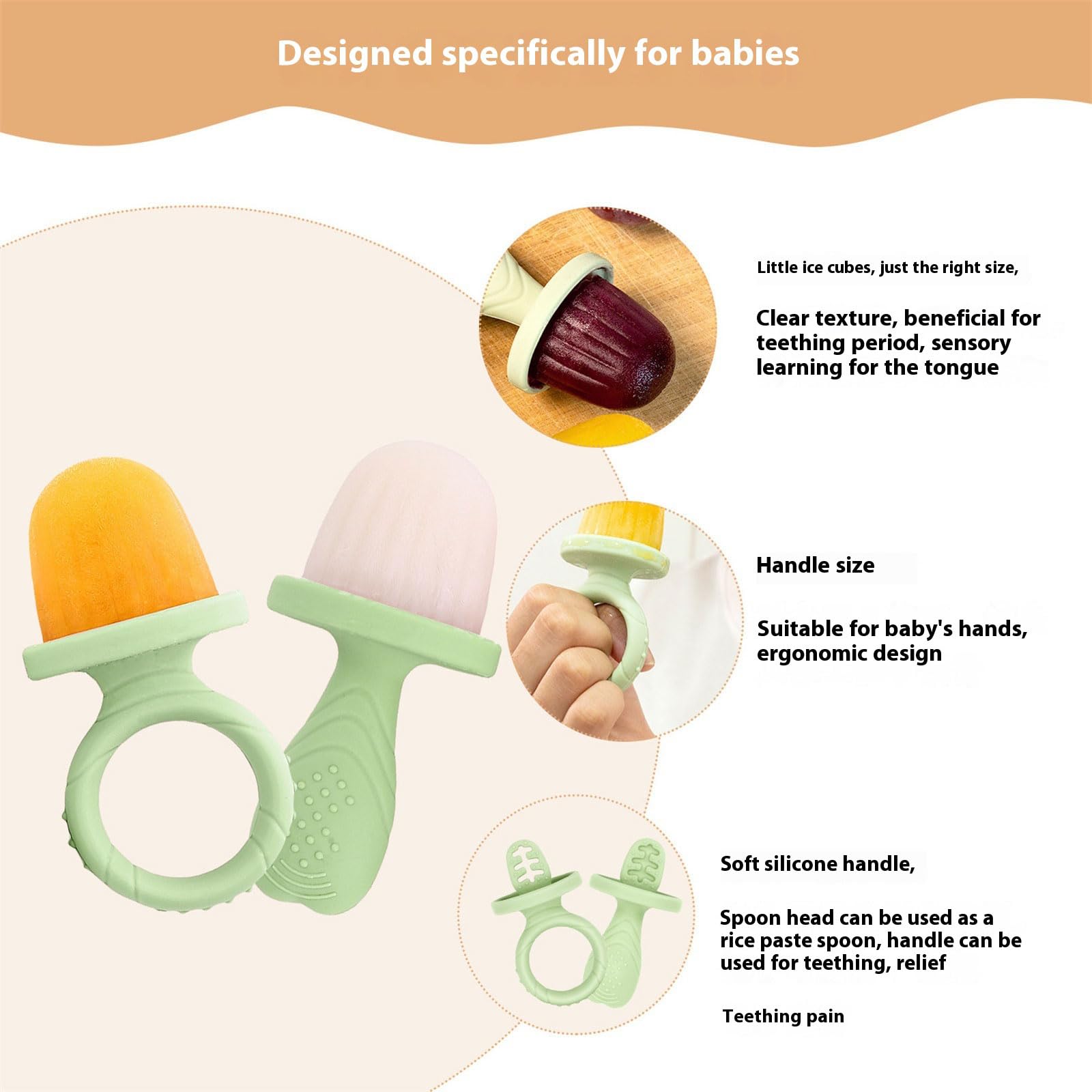 Designed specifically for babies

Little ice cubes, just the right size,

Clear texture, beneficial for teething period, sensory learning for the tongue

Handle size

Suitable for baby's hands, ergonomic design

Soft silicone handle,

Spoon head can be used as a rice paste spoon, handle can be used for teething, relief

Teething pain